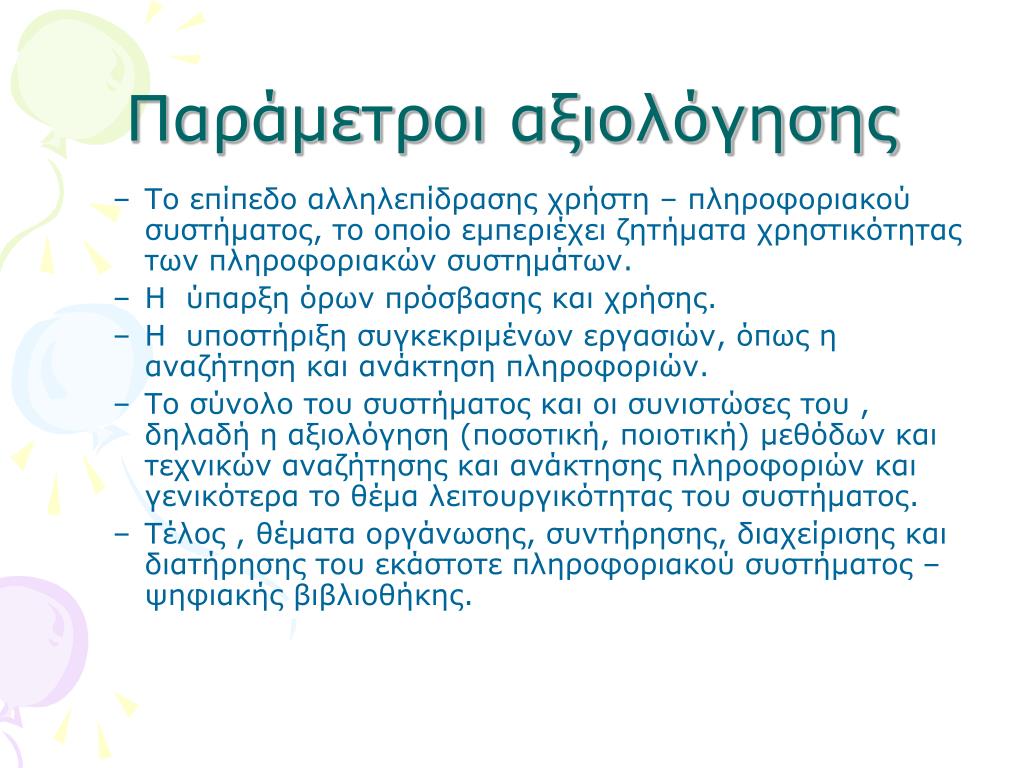 Παράμετροι αξιολόγησης

– Το επίπεδο αλληλεπίδρασης χρήστη – πληροφοριακού συστήματος, το οποίο εμπεριέχει ζητήματα χρηστικότητας των πληροφοριακών συστημάτων.
– Η ύπαρξη όρων πρόσβασης και χρήσης.
– Η υποστήριξη συγκεκριμένων εργασιών, όπως η αναζήτηση και ανάκτηση πληροφοριών.
– Το σύνολο του συστήματος και οι συνιστώσες του , δηλαδή η αξιολόγηση (ποσοτική, ποιοτική) μεθόδων και τεχνικών αναζήτησης και ανάκτησης πληροφοριών και γενικότερα το θέμα λειτουργικότητας του συστήματος.
– Τέλος , θέματα οργάνωσης, συντήρησης, διαχείρισης και διατήρησης του εκάστοτε πληροφοριακού συστήματος – ψηφιακής βιβλιοθήκης.